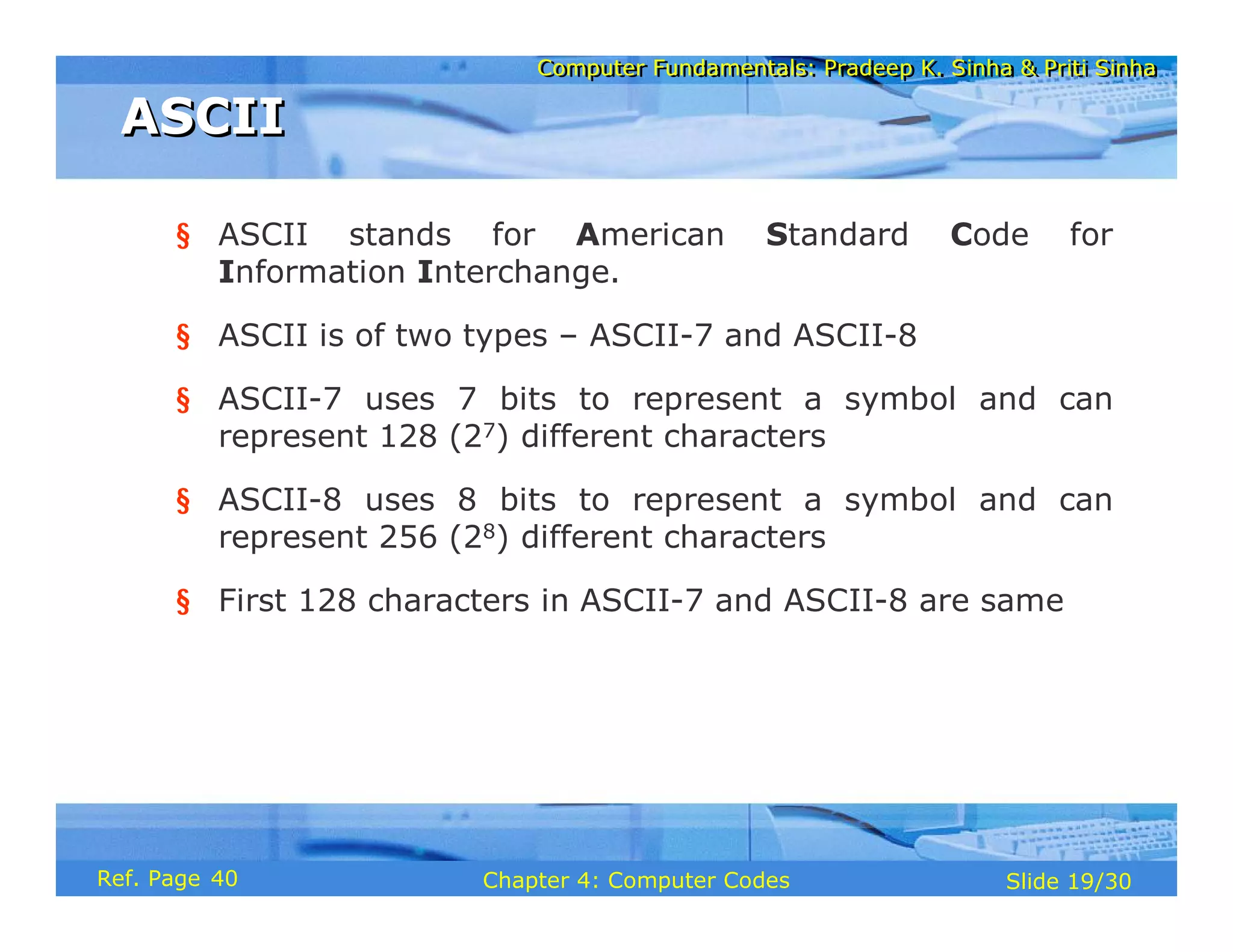 Computer Fundamentals: Pradeep K. Sinha & Priti Sinha

ASCII

§ ASCII stands for American Standard Code for Information Interchange.

§ ASCII is of two types – ASCII-7 and ASCII-8

§ ASCII-7 uses 7 bits to represent a symbol and can represent 128 ($2^7$) different characters

§ ASCII-8 uses 8 bits to represent a symbol and can represent 256 ($2^8$) different characters

§ First 128 characters in ASCII-7 and ASCII-8 are same

Ref. Page 40

Chapter 4: Computer Codes

Slide 19/30